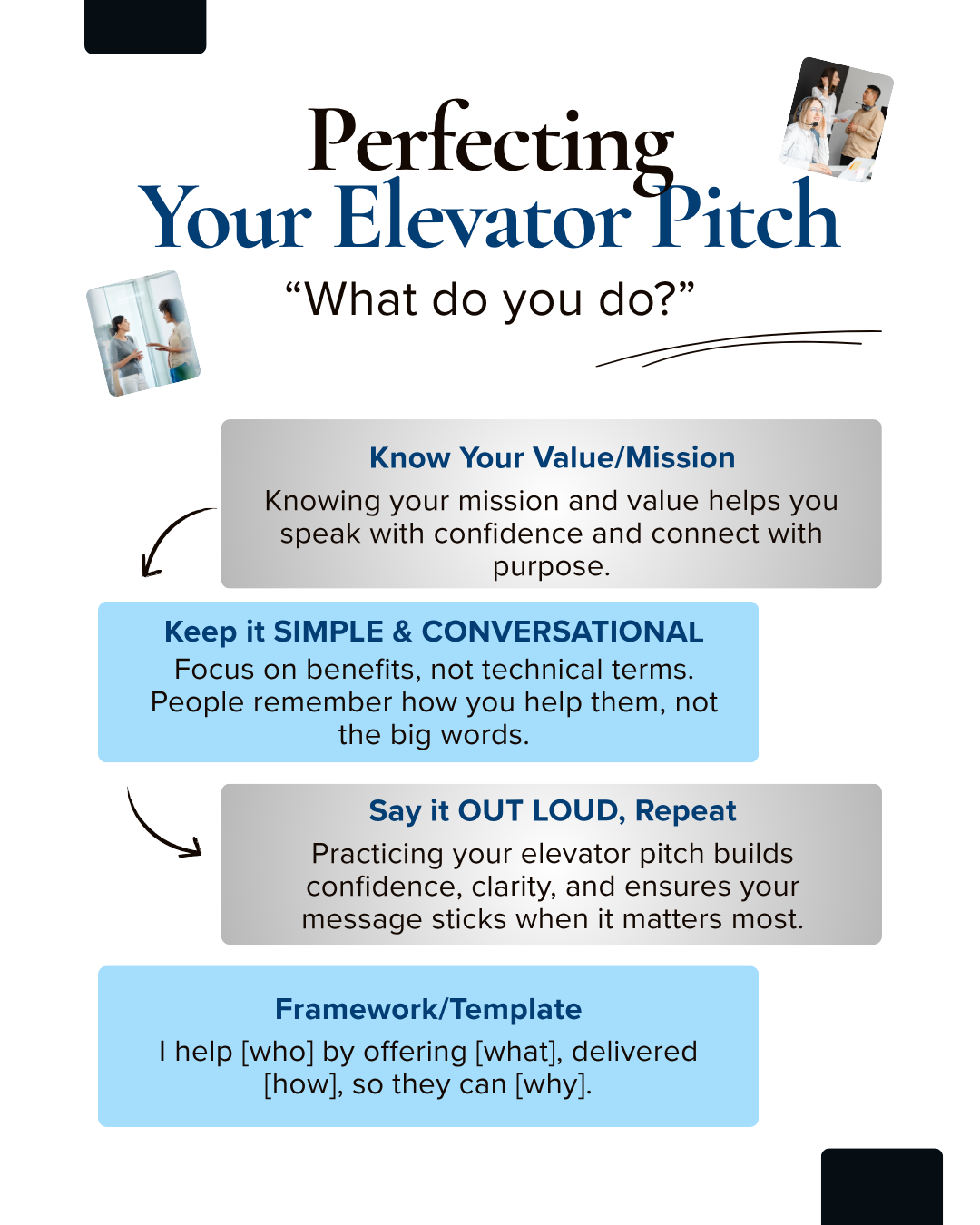 Perfecting
Your Elevator Pitch

“What do you do?”

Know Your Value/Mission

Knowing your mission and value helps you speak with confidence and connect with purpose.

Keep it SIMPLE & CONVERSATIONAL

Focus on benefits, not technical terms. People remember how you help them, not the big words.

Say it OUT LOUD, Repeat

Practicing your elevator pitch builds confidence, clarity, and ensures your message sticks when it matters most.

Framework/Template

I help [who] by offering [what], delivered [how], so they can [why].